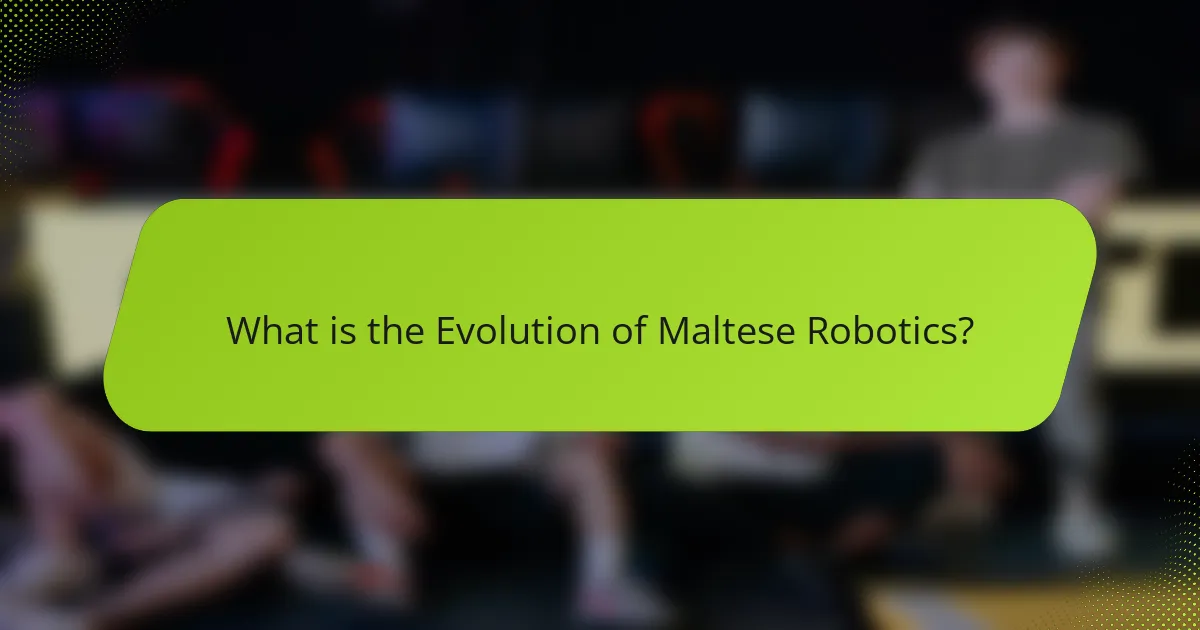 What is the Evolution of Maltese Robotics?